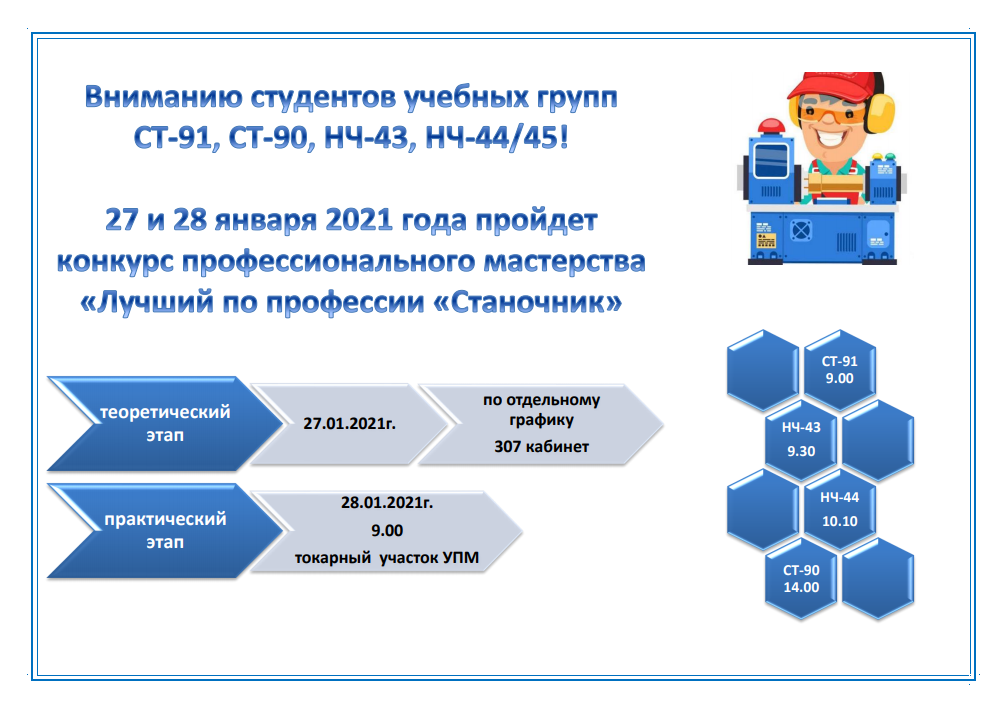 Вниманию студентов учебных групп СТ-91, СТ-90, НЧ-43, НЧ-44/45!

27 и 28 января 2021 года пройдет конкурс профессионального мастерства «Лучший по профессии «Станочник»

теоретический этап

27.01.2021г.

по отдельному графику

307 кабинет

практический этап

28.01.2021г.

9.00

токарный участок УПМ

СТ-91
9.00

НЧ-43
9.30

НЧ-44
10.10

СТ-90
14.00